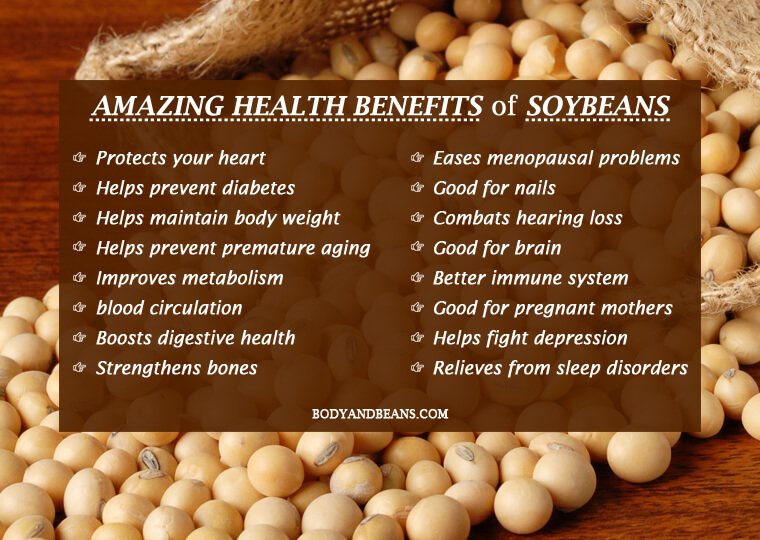 AMAZING HEALTH BENEFITS of SOYBEANS

☞ Protects your heart
☞ Helps prevent diabetes
☞ Helps maintain body weight
☞ Helps prevent premature aging
☞ Improves metabolism
☞ blood circulation
☞ Boosts digestive health
☞ Strengthens bones

☞ Eases menopausal problems
☞ Good for nails
☞ Combats hearing loss
☞ Good for brain
☞ Better immune system
☞ Good for pregnant mothers
☞ Helps fight depression
☞ Relieves from sleep disorders

BODYANDBEANS.COM